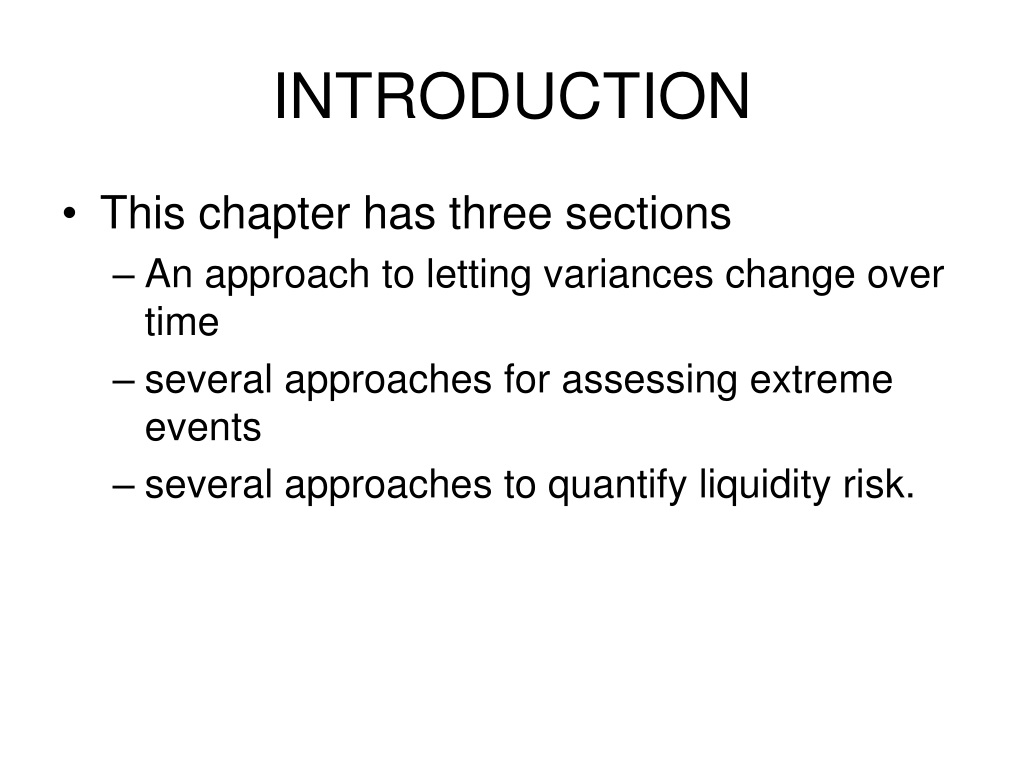 INTRODUCTION

• This chapter has three sections
– An approach to letting variances change over time
– several approaches for assessing extreme events
– several approaches to quantify liquidity risk.